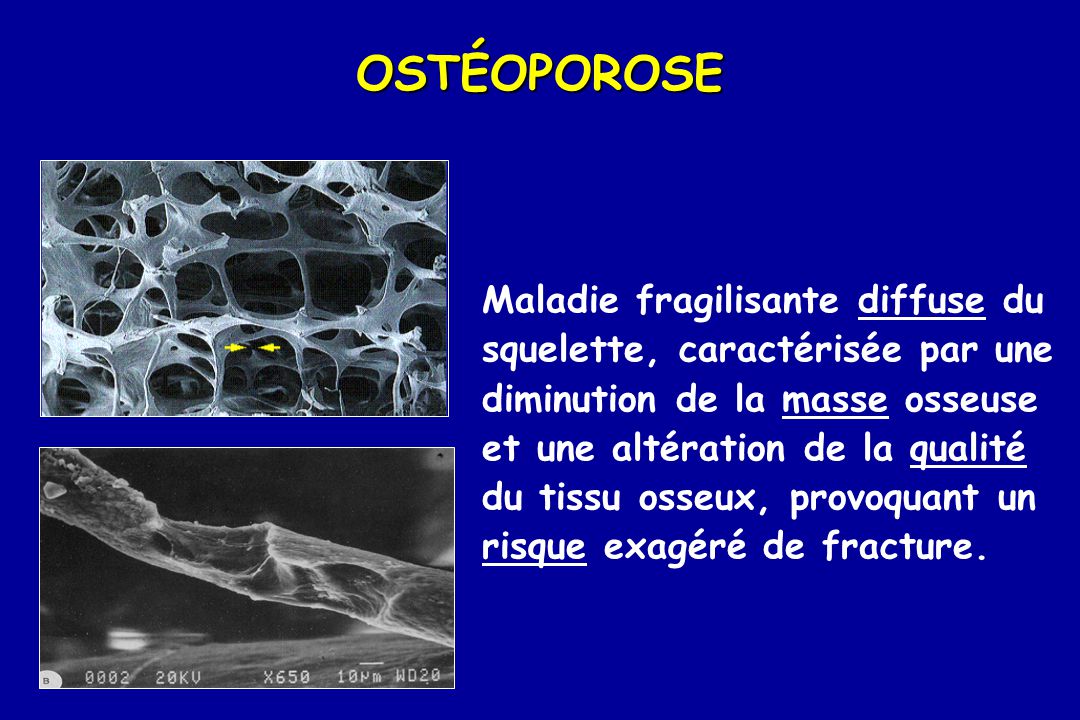 OSTÉOPOROSE

Maladie fragilisante diffuse du squelette, caractérisée par une diminution de la masse osseuse et une altération de la qualité du tissu osseux, provoquant un risque exagéré de fracture.

B 0002 20KV X650 10μm WD20